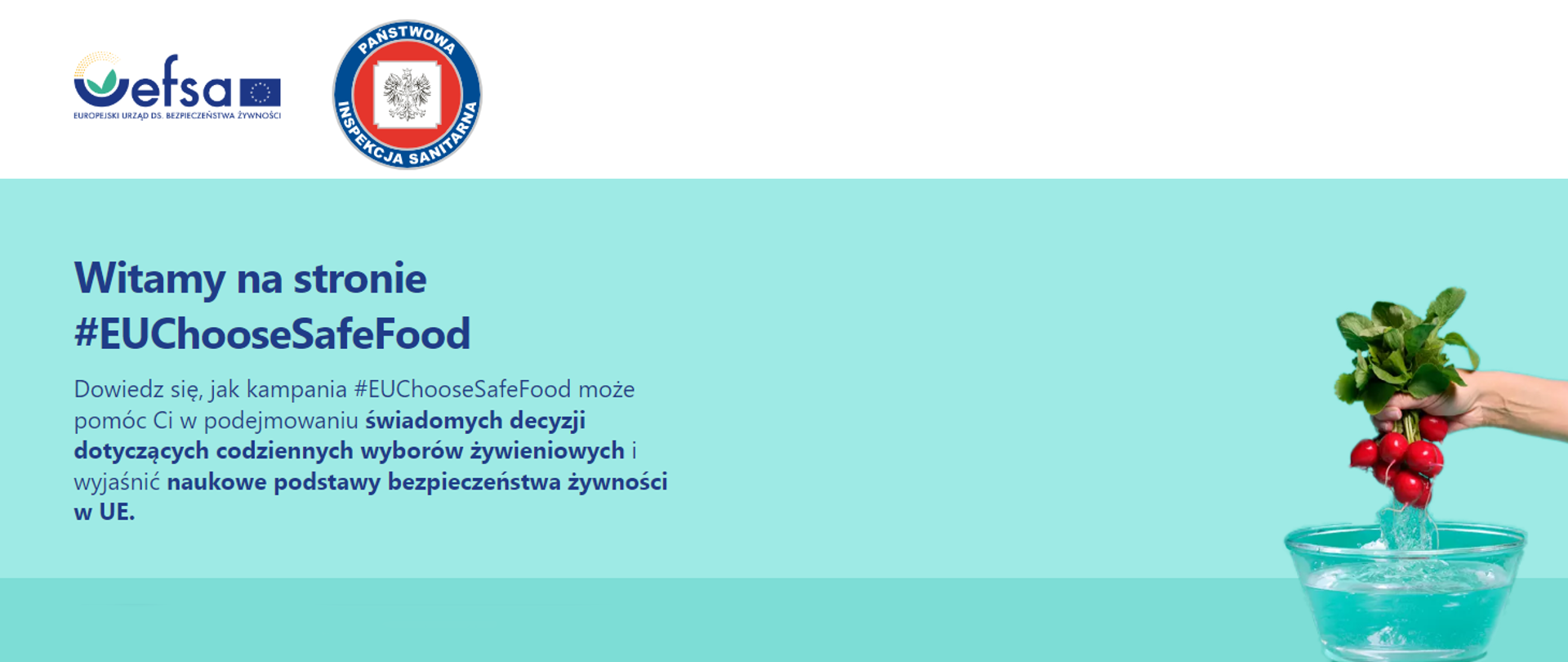 efsa
EUROPEJSKI URZĄD DS. BEZPIECZEŃSTWA ŻYWNOŚCI

PAŃSTWOWA INSPEKCJA SANITARNA

Witamy na stronie #EUChooseSafeFood

Dowiedz się, jak kampania #EUChooseSafeFood może pomóc Ci w podejmowaniu świadomych decyzji dotyczących codziennych wyborów żywieniowych i wyjaśnić naukowe podstawy bezpieczeństwa żywności w UE.